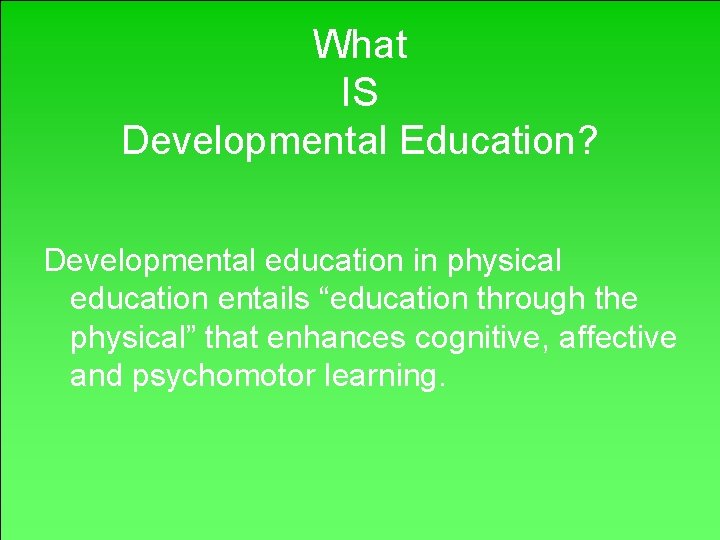 What
IS
Developmental Education?

Developmental education in physical education entails “education through the physical” that enhances cognitive, affective and psychomotor learning.